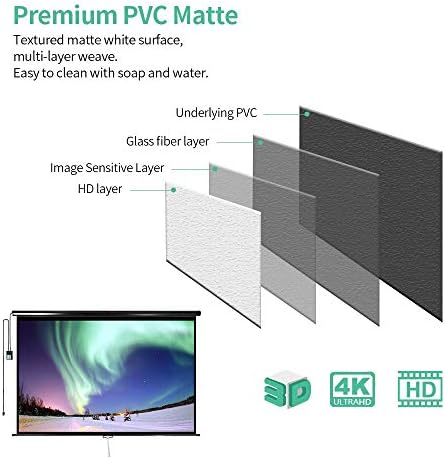 Premium PVC Matte

Textured matte white surface,
multi-layer weave.
Easy to clean with soap and water.

Underlying PVC

Glass fiber layer

Image Sensitive Layer

HD layer

3D

4K
ULTRAHD

HD